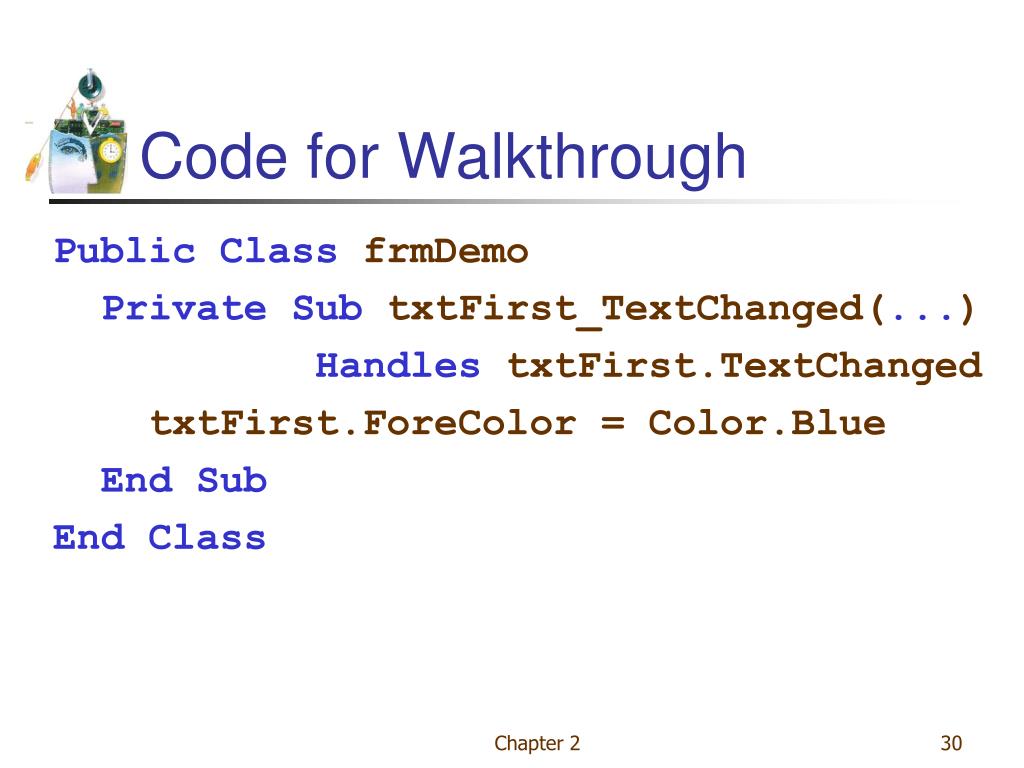 Code for Walkthrough

Public Class frmDemo
  Private Sub txtFirst_TextChanged(...)
          Handles txtFirst.TextChanged
    txtFirst.ForeColor = Color.Blue
  End Sub
End Class

Chapter 2

30